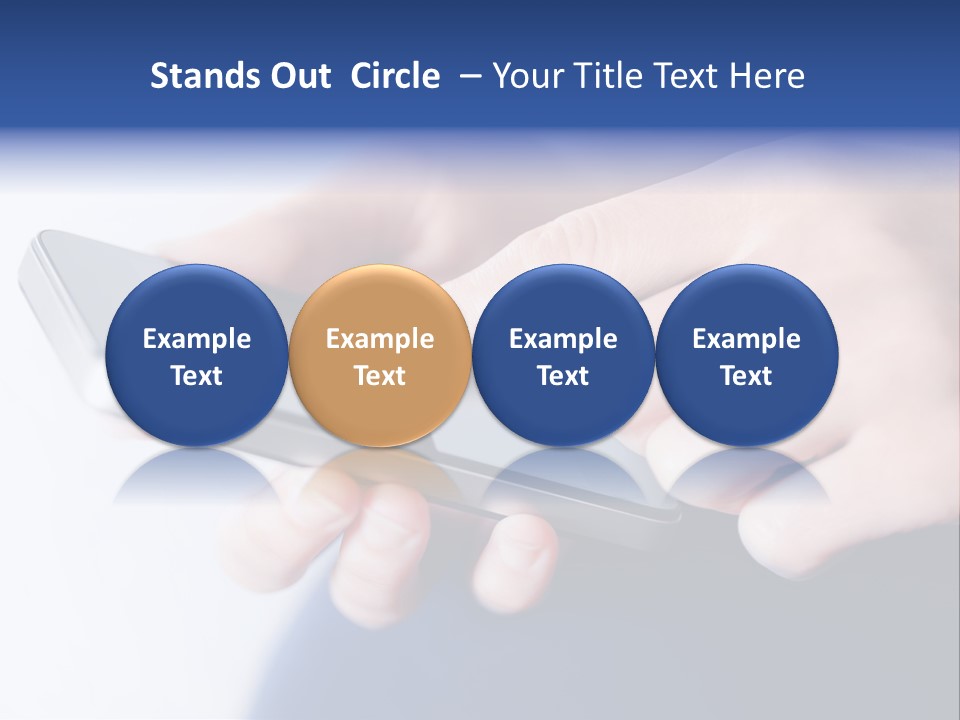 Stands Out Circle – Your Title Text Here

Example Text

Example Text

Example Text

Example Text